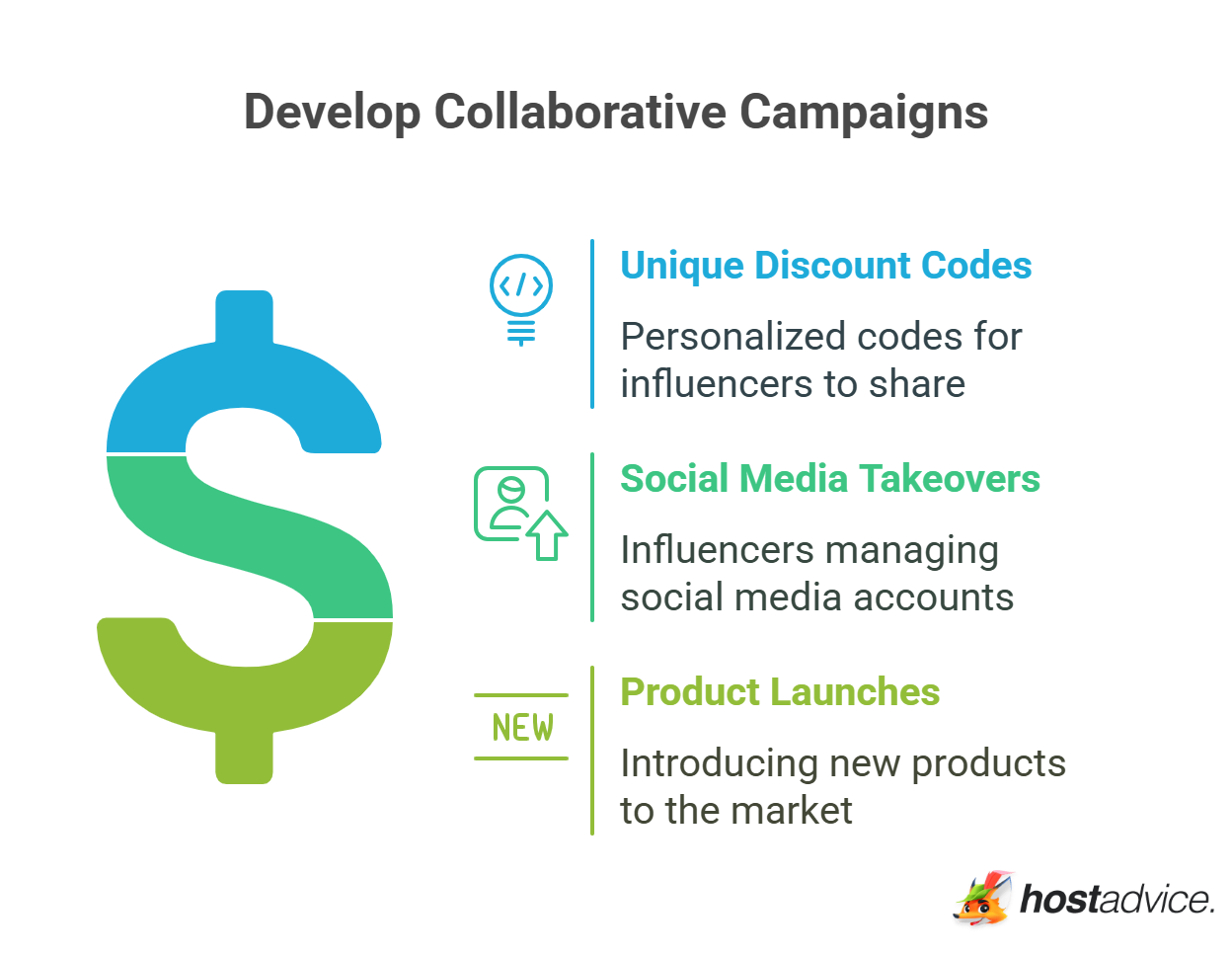 Develop Collaborative Campaigns

Unique Discount Codes

Personalized codes for influencers to share

Social Media Takeovers

Influencers managing social media accounts

NEW

Product Launches

Introducing new products to the market

hostadvice.